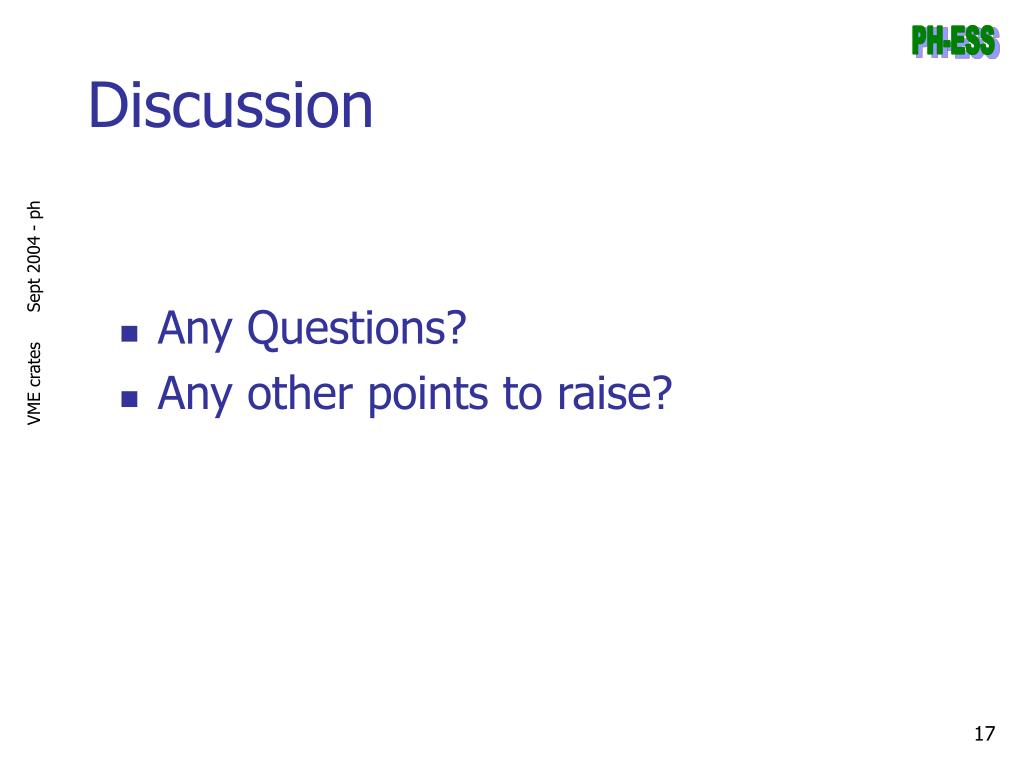 PH-ESS

Discussion

VME crates Sept 2004 - ph

- Any Questions?
- Any other points to raise?

17